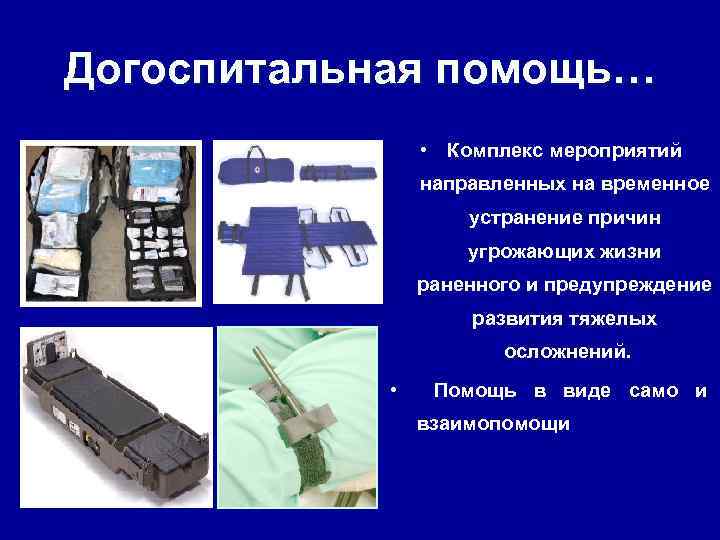 Догоспитальная помощь…

• Комплекс мероприятий направленных на временное устранение причин угрожающих жизни раненного и предупреждение развития тяжелых осложнений.

• Помощь в виде само и взаимопомощи